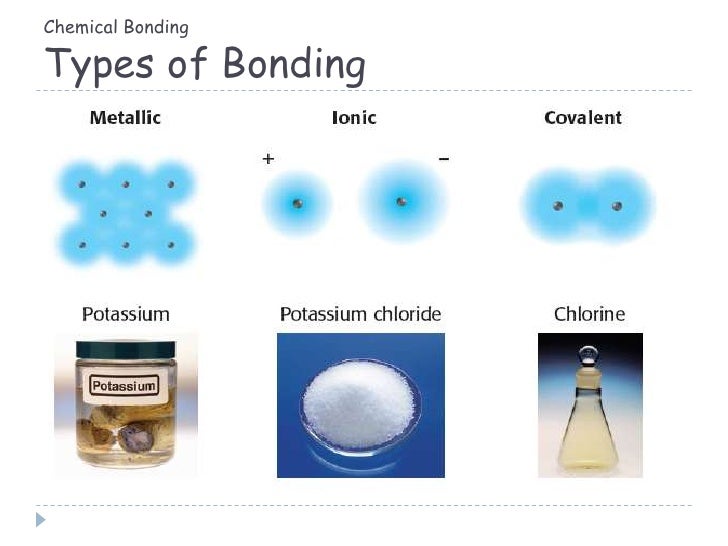 Chemical Bonding

Types of Bonding

Metallic

Ionic

Covalent

+

−

Potassium

Potassium chloride

Chlorine

Potassium